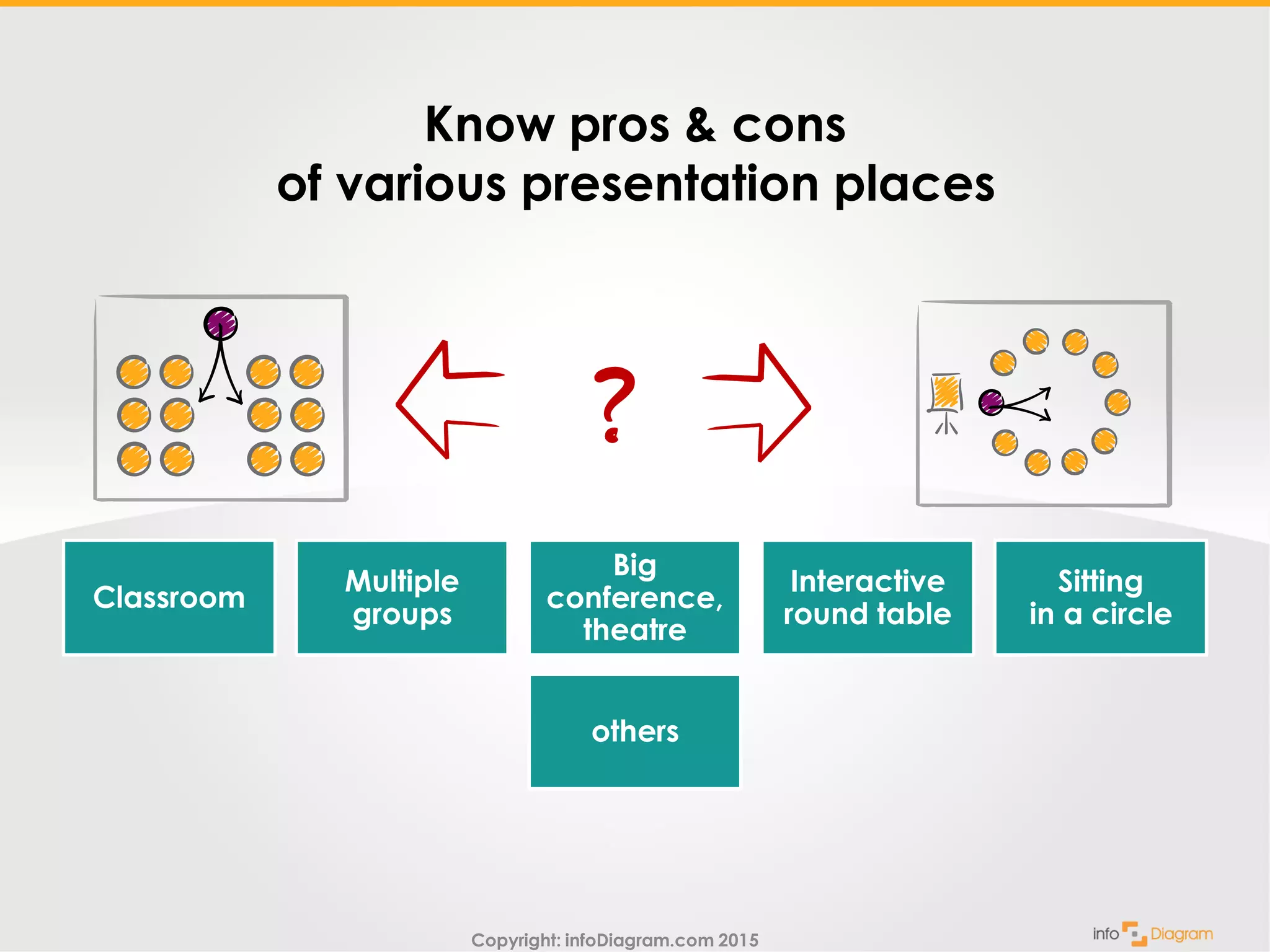 Know pros & cons
of various presentation places

?

Classroom

Multiple groups

Big conference, theatre

Interactive round table

Sitting in a circle

others

Copyright: infoDiagram.com 2015

info Diagram